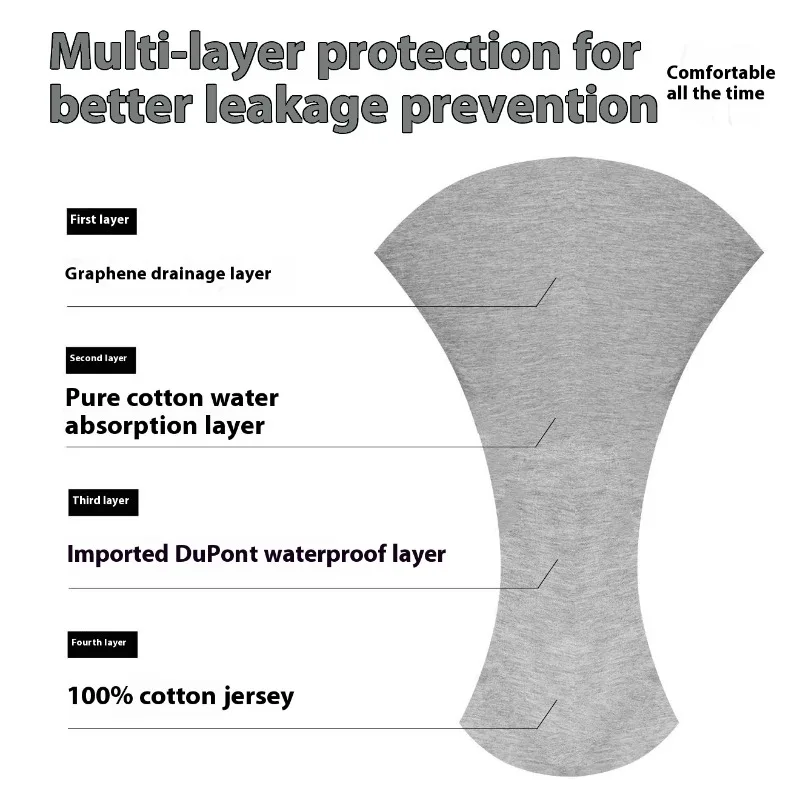 Multi-layer protection for better leakage prevention

Comfortable all the time

First layer

Graphene drainage layer

Second layer

Pure cotton water absorption layer

Third layer

Imported DuPont waterproof layer

Fourth layer

100% cotton jersey